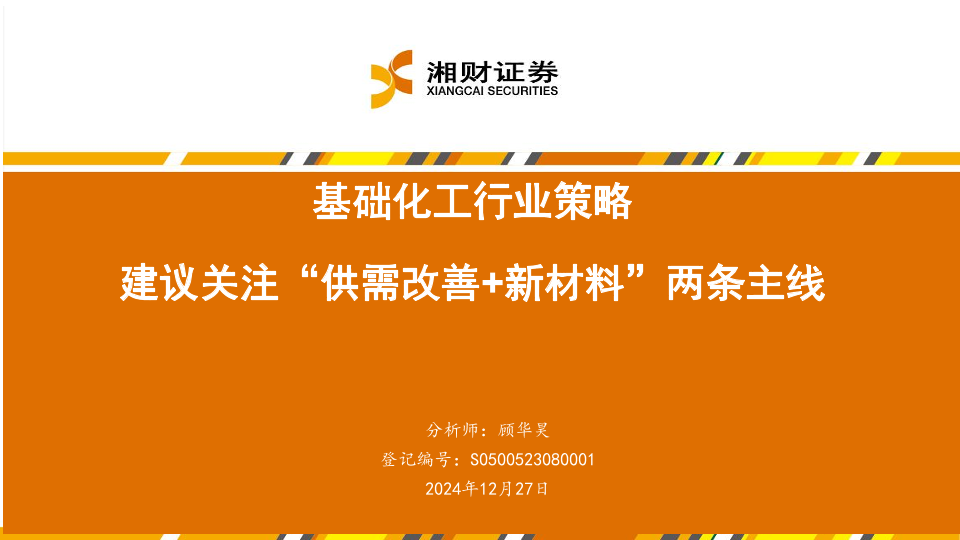 湘财证券
XIANGCAI SECURITIES

基础化工行业策略

建议关注“供需改善+新材料”两条主线

分析师：顾华昊
登记编号：S0500523080001
2024年12月27日